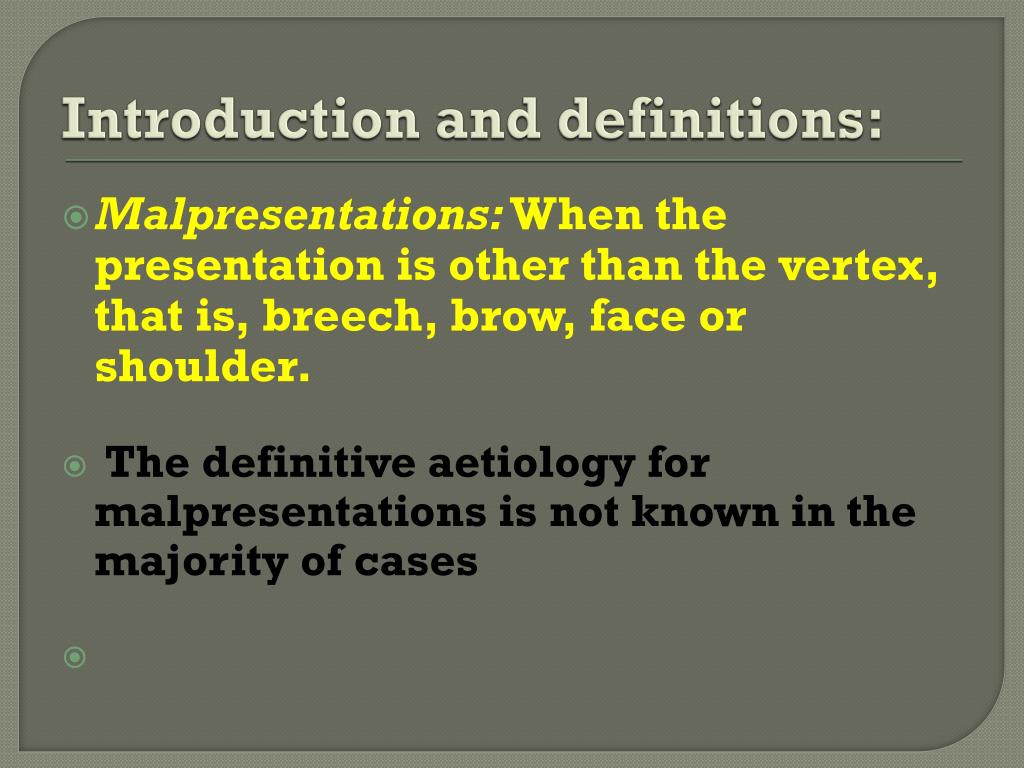 Introduction and definitions:

Malpresentations: When the presentation is other than the vertex, that is, breech, brow, face or shoulder.

The definitive aetiology for malpresentations is not known in the majority of cases